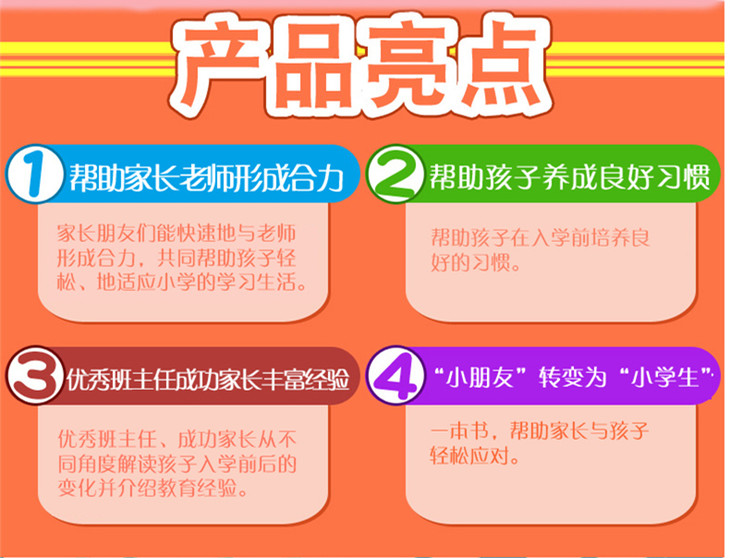 产品亮点

1 帮助家长老师形成合力

家长朋友们能快速地与老师形成合力，共同帮助孩子轻松、地适应小学的学习生活。

2 帮助孩子养成良好习惯

帮助孩子在入学前培养良好的习惯。

3 优秀班主任成功家长丰富经验

优秀班主任、成功家长从不同角度解读孩子入学前后的变化并介绍教育经验。

4 “小朋友”转变为“小学生”

一本书，帮助家长与孩子轻松应对。